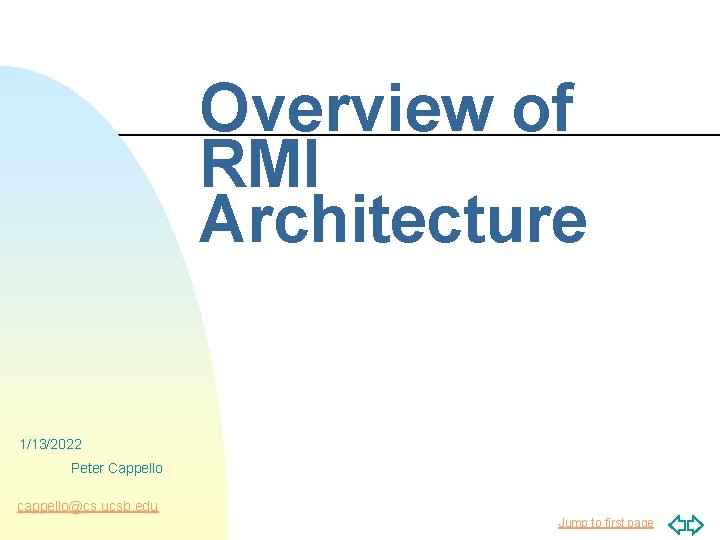 Overview of RMI Architecture

1/13/2022

Peter Cappello

cappello@cs.ucsb.edu

Jump to first page